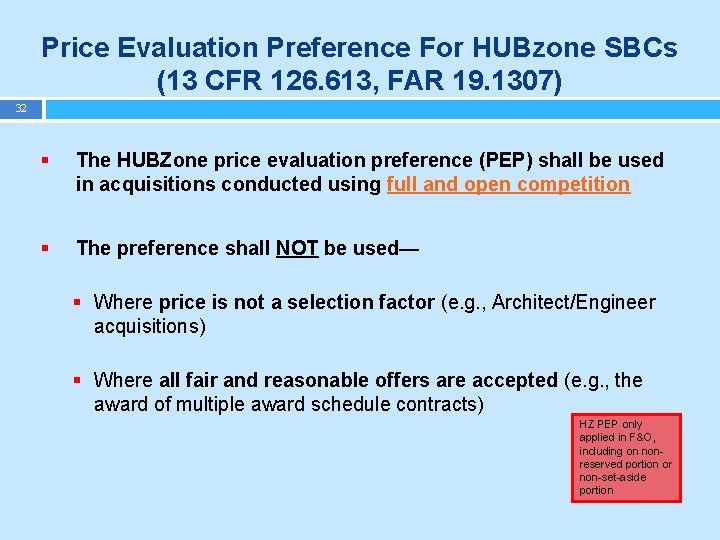 Price Evaluation Preference For HUBzone SBCs (13 CFR 126.613, FAR 19.1307)

32

▪ The HUBZone price evaluation preference (PEP) shall be used in acquisitions conducted using full and open competition

▪ The preference shall NOT be used—

▪ Where price is not a selection factor (e.g., Architect/Engineer acquisitions)

▪ Where all fair and reasonable offers are accepted (e.g., the award of multiple award schedule contracts)

HZ PEP only applied in F&O, including on non-reserved portion or non-set-aside portion